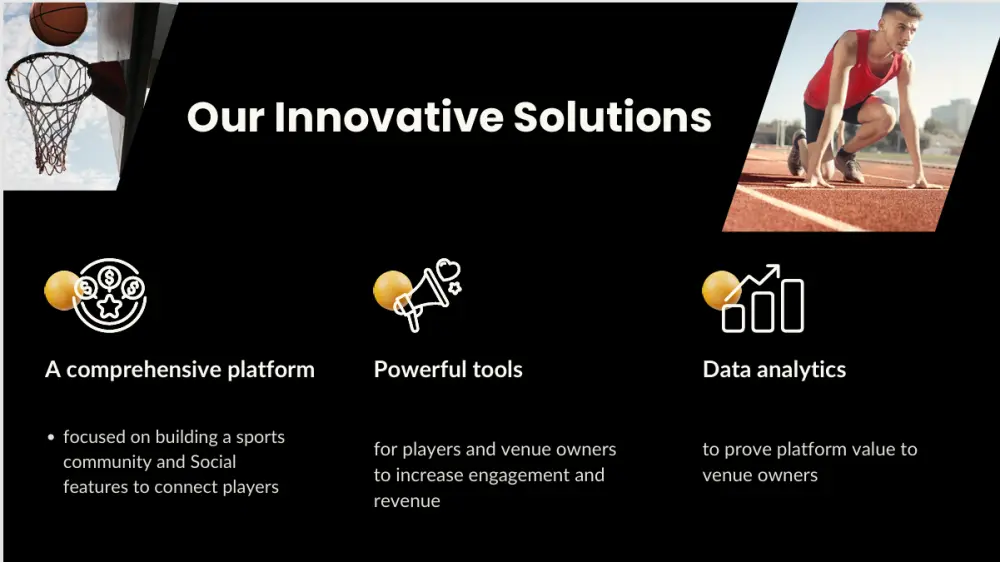 Our Innovative Solutions

A comprehensive platform

• focused on building a sports community and Social features to connect players

Powerful tools

for players and venue owners to increase engagement and revenue

Data analytics

to prove platform value to venue owners